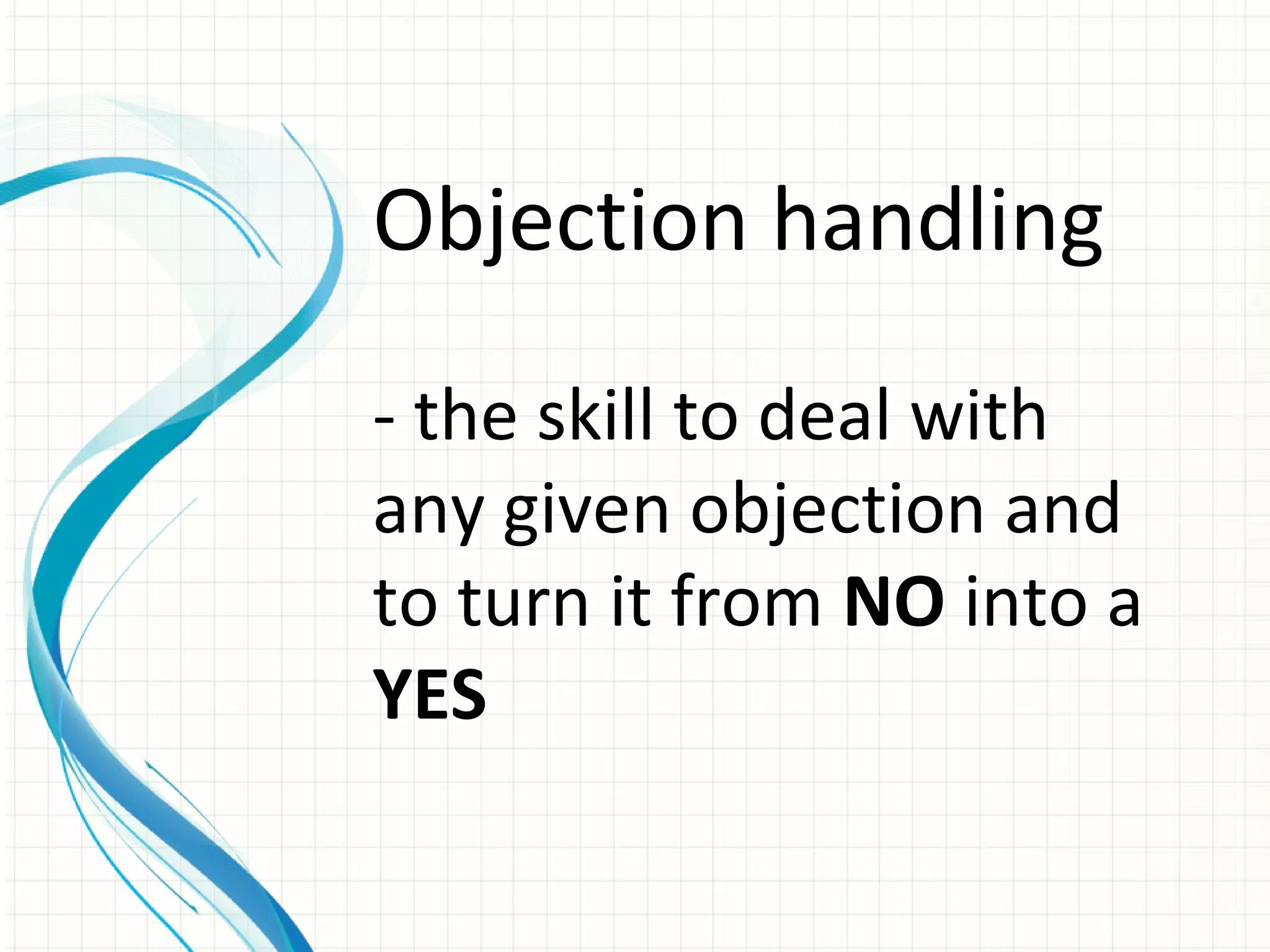 Objection handling

- the skill to deal with any given objection and to turn it from NO into a YES